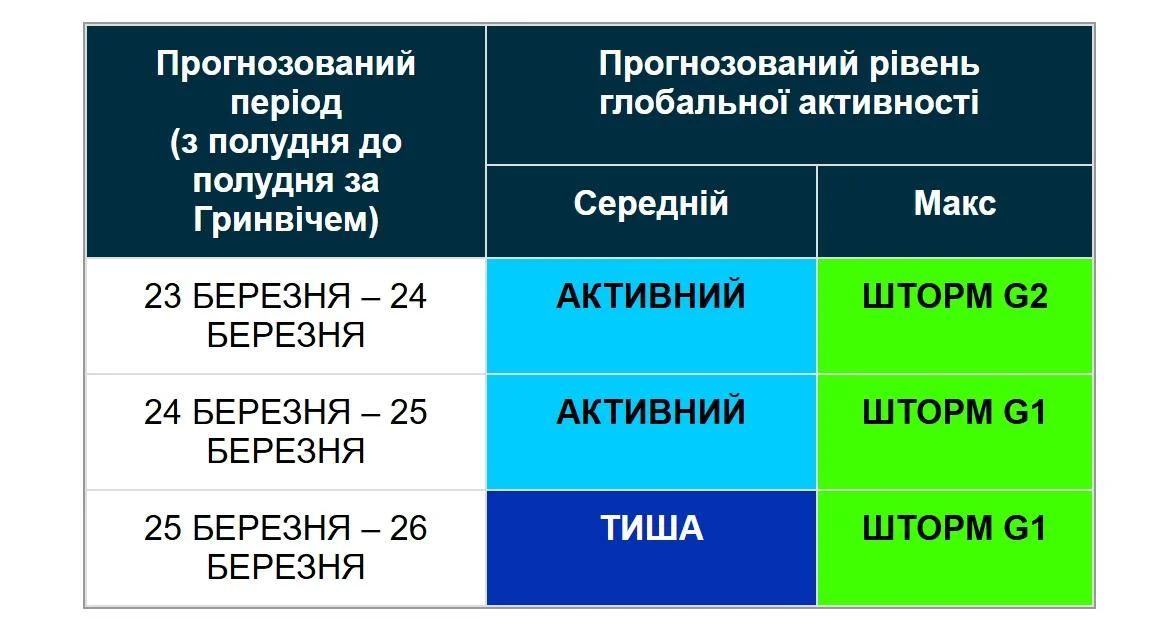 | Прогнозований період (з полудня до полудня за Гринвічем) | Прогнозований рівень глобальної активності | |
|---|---|---|
| | Середній | Макс |
| 23 БЕРЕЗНЯ – 24 БЕРЕЗНЯ | АКТИВНИЙ | ШТОРМ G2 |
| 24 БЕРЕЗНЯ – 25 БЕРЕЗНЯ | АКТИВНИЙ | ШТОРМ G1 |
| 25 БЕРЕЗНЯ – 26 БЕРЕЗНЯ | ТИША | ШТОРМ G1 |